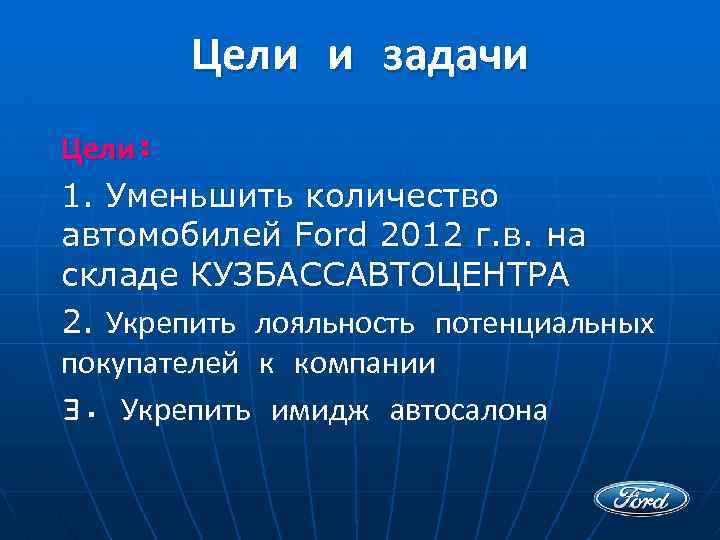 Цели и задачи

Цели:

1. Уменьшить количество автомобилей Ford 2012 г.в. на складе КУЗБАССАВТОЦЕНТРА

2. Укрепить лояльность потенциальных покупателей к компании

3. Укрепить имидж автосалона

Ford